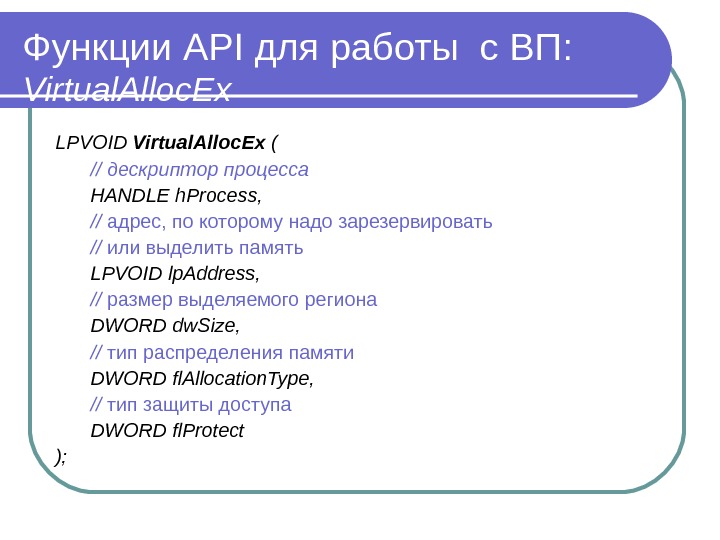 Функции API для работы с ВП: VirtualAllocEx

LPVOID VirtualAllocEx (
// дескриптор процесса
HANDLE hProcess,
// адрес, по которому надо зарезервировать
// или выделить память
LPVOID lpAddress,
// размер выделяемого региона
DWORD dwSize,
// тип распределения памяти
DWORD flAllocationType,
// тип защиты доступа
DWORD flProtect
);